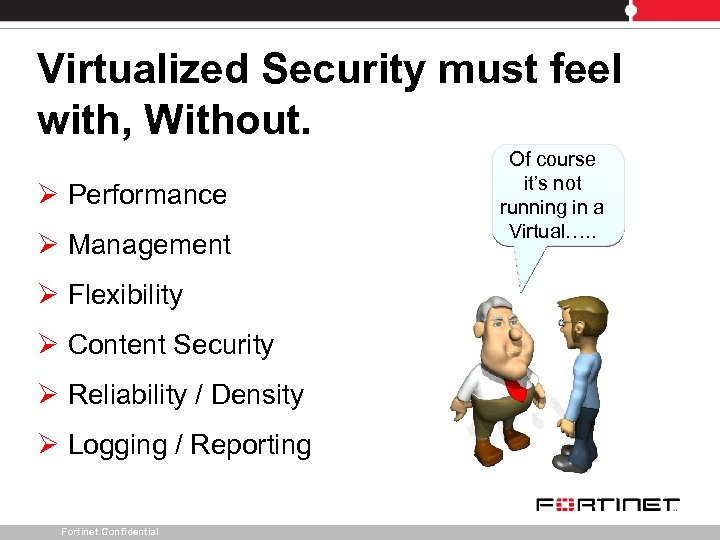 Virtualized Security must feel with, Without.

➢ Performance
➢ Management
➢ Flexibility
➢ Content Security
➢ Reliability / Density
➢ Logging / Reporting

Of course it's not running in a Virtual…..

FORTINET

Fortinet Confidential